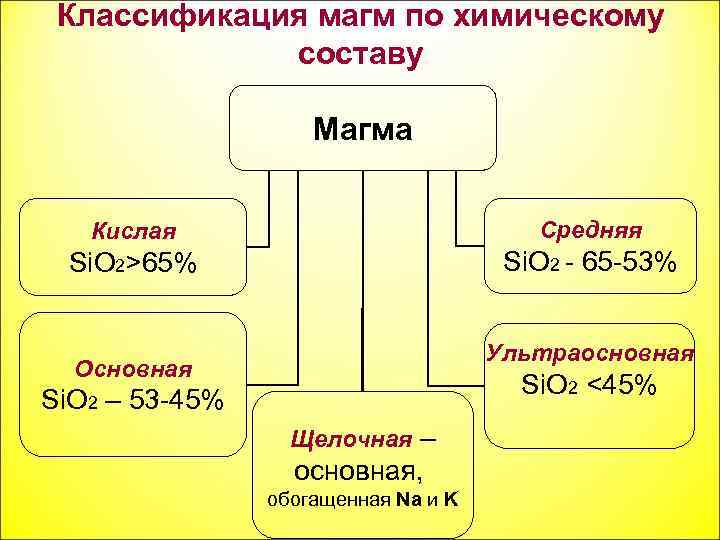 Классификация магм по химическому составу

Магма

Кислая
$SiO_2$>65%

Средняя
$SiO_2$ - 65-53%

Основная
$SiO_2$ – 53-45%

Ультраосновная
$SiO_2$ <45%

Щелочная – основная, обогащенная Na и K